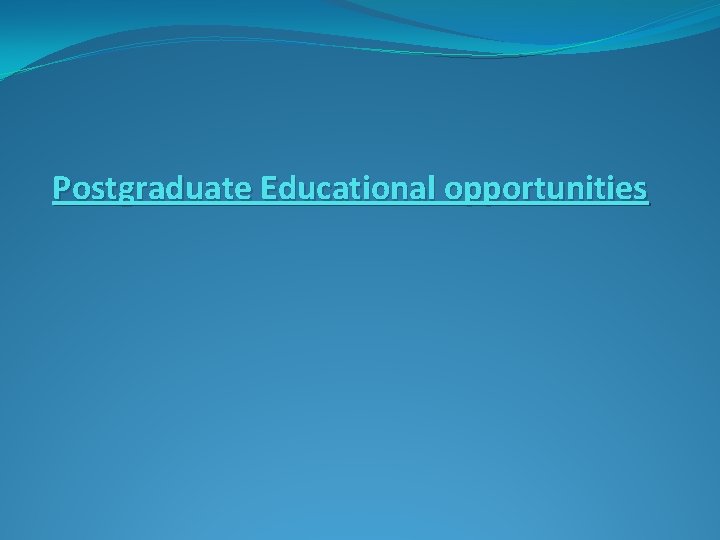 Postgraduate Educational opportunities